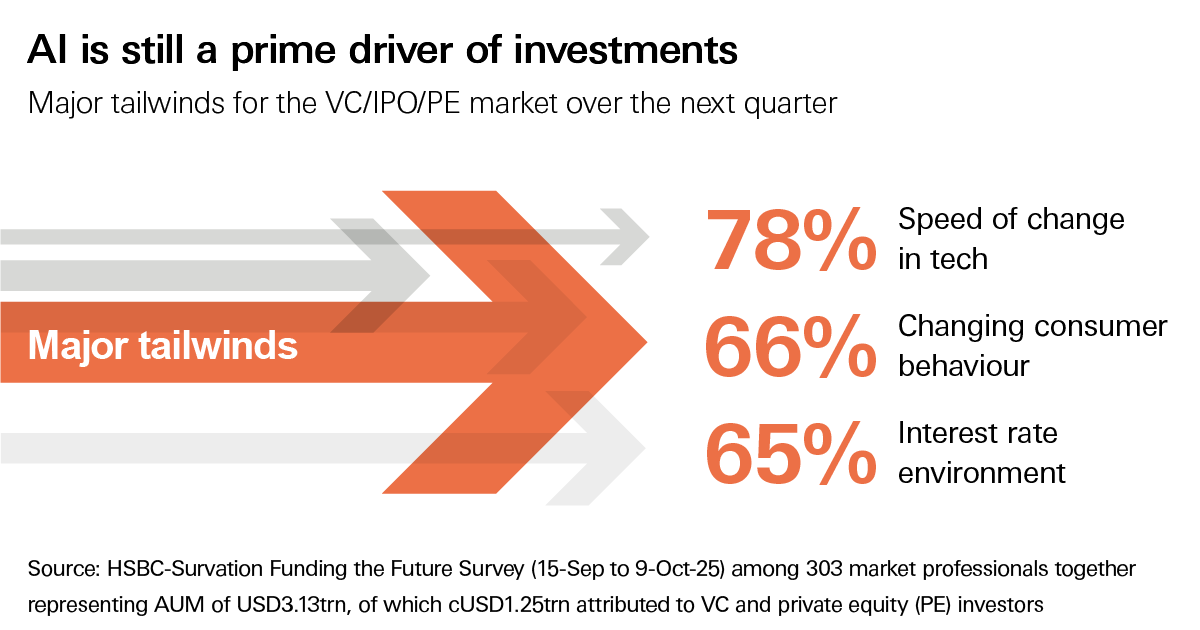 AI is still a prime driver of investments

Major tailwinds for the VC/IPO/PE market over the next quarter

Major tailwinds

78% Speed of change in tech

66% Changing consumer behaviour

65% Interest rate environment

Source: HSBC-Survation Funding the Future Survey (15-Sep to 9-Oct-25) among 303 market professionals together representing AUM of USD3.13trn, of which cUSD1.25trn attributed to VC and private equity (PE) investors